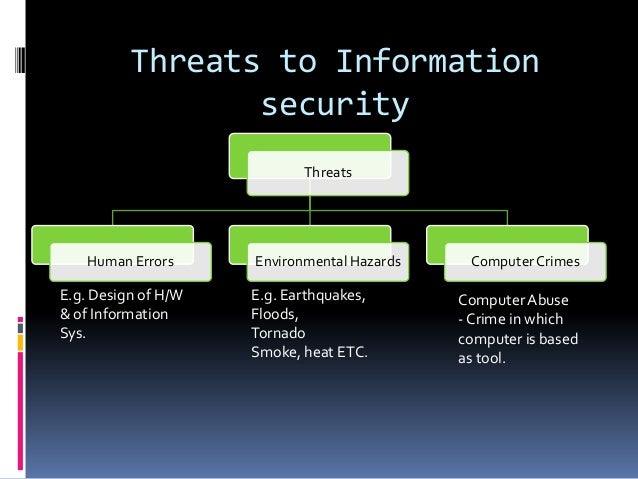 Threats to Information security

Threats

Human Errors

Environmental Hazards

Computer Crimes

E.g. Design of H/W & of Information Sys.

E.g. Earthquakes, Floods, Tornado Smoke, heat ETC.

Computer Abuse - Crime in which computer is based as tool.